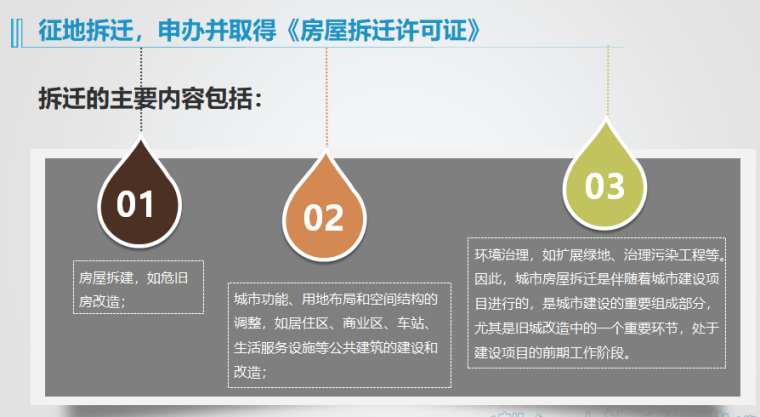 征地拆迁，申办并取得《房屋拆迁许可证》

拆迁的主要内容包括：

01

房屋拆建，如危旧房改造；

02

城市功能、用地布局和空间结构的调整，如居住区、商业区、车站、生活服务设施等公共建筑的建设和改造；

03

环境治理，如扩展绿地、治理污染工程等。因此，城市房屋拆迁是伴随着城市建设项目进行的，是城市建设的重要组成部分，尤其是旧城改造中的一个重要环节，处于建设项目的前期工作阶段。